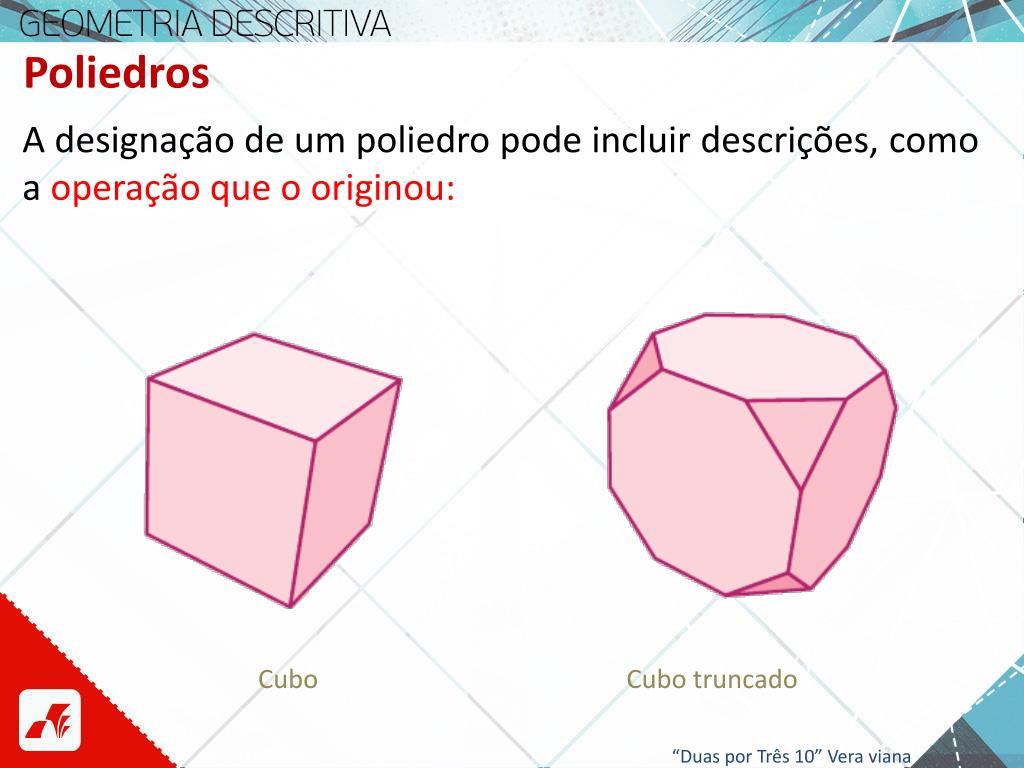 GEOMETRIA DESCRITIVA

Poliedros

A designação de um poliedro pode incluir descrições, como a operação que o originou:

Cubo

Cubo truncado

“Duas por Três 10” Vera viana